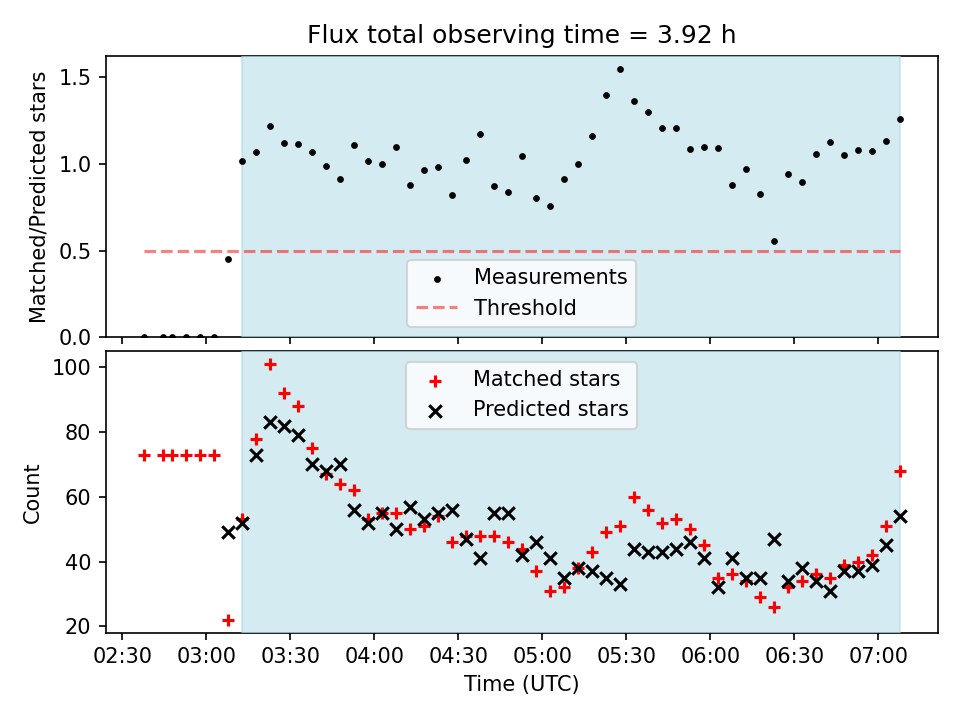 Flux total observing time = 3.92 h

Matched/Predicted stars

1.5
1.0
0.5
0.0

Measurements
Threshold

Count

100
80
60
40
20

Matched stars
Predicted stars

02:30
03:00
03:30
04:00
04:30
05:00
05:30
06:00
06:30
07:00

Time (UTC)